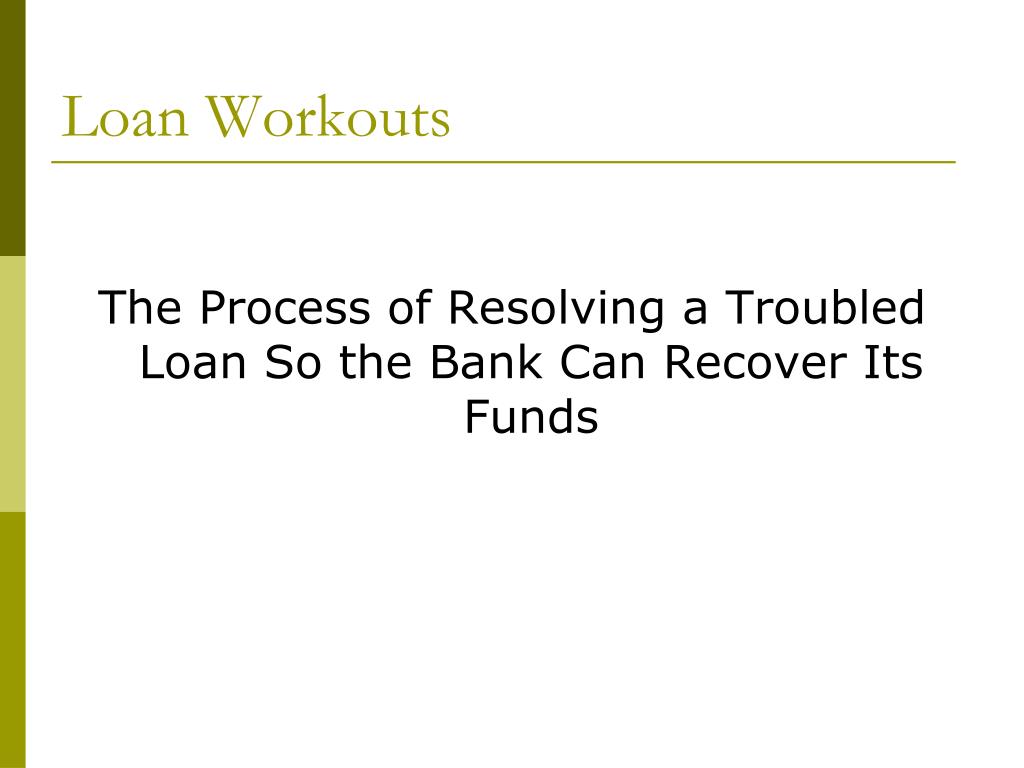 Loan Workouts

The Process of Resolving a Troubled Loan So the Bank Can Recover Its Funds